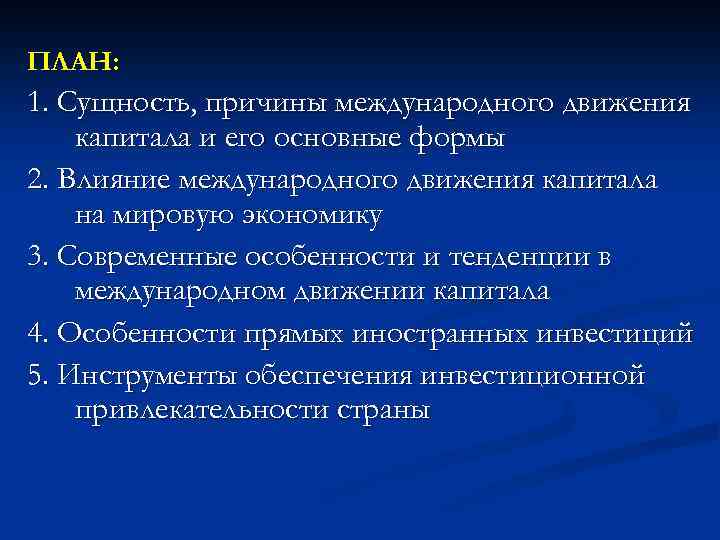 ПЛАН:

1. Сущность, причины международного движения капитала и его основные формы

2. Влияние международного движения капитала на мировую экономику

3. Современные особенности и тенденции в международном движении капитала

4. Особенности прямых иностранных инвестиций

5. Инструменты обеспечения инвестиционной привлекательности страны